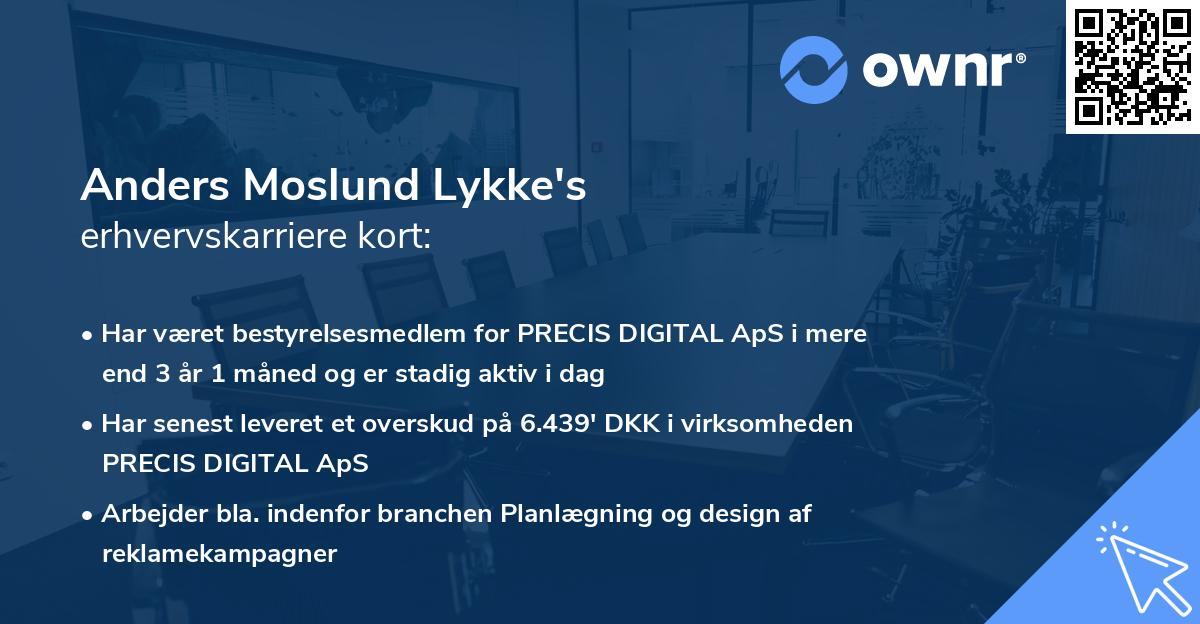 ownr®

Anders Moslund Lykke's
erhvervskarriere kort:

• Har været bestyrelsesmedlem for PRECIS DIGITAL ApS i mere end 3 år 1 måned og er stadig aktiv i dag

• Har senest leveret et overskud på 6.439' DKK i virksomheden PRECIS DIGITAL ApS

• Arbejder bla. indenfor branchen Planlægning og design af reklamekampagner